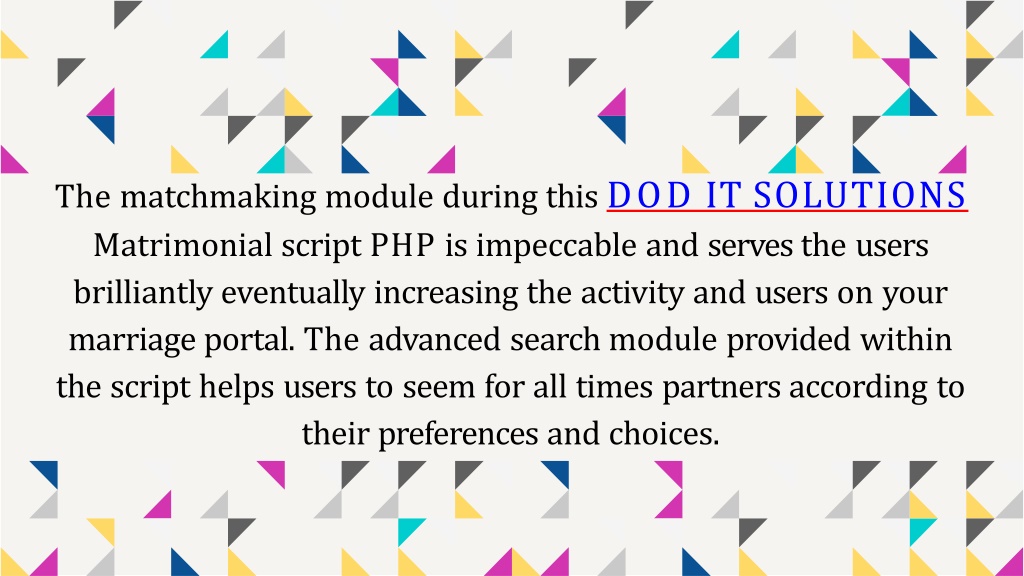 The matchmaking module during this DOD IT SOLUTIONS Matrimonial script PHP is impeccable and serves the users brilliantly eventually increasing the activity and users on your marriage portal. The advanced search module provided within the script helps users to seem for all times partners according to their preferences and choices.